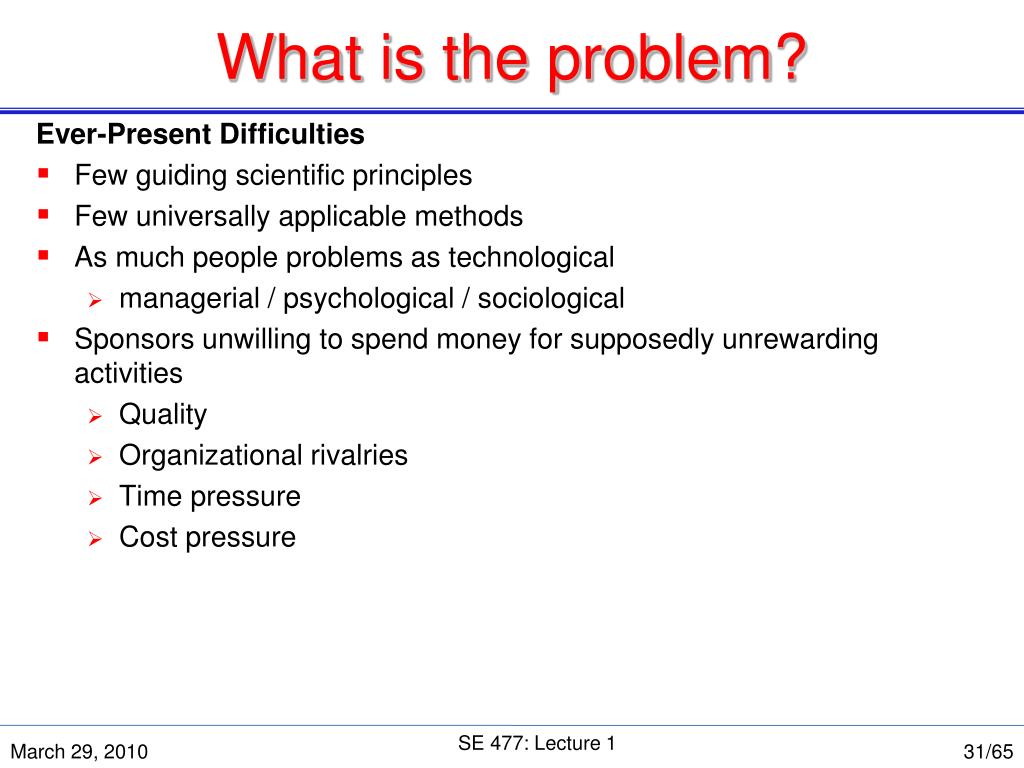 What is the problem?

Ever-Present Difficulties

- Few guiding scientific principles
- Few universally applicable methods
- As much people problems as technological
  - managerial / psychological / sociological
- Sponsors unwilling to spend money for supposedly unrewarding activities
  - Quality
  - Organizational rivalries
  - Time pressure
  - Cost pressure

March 29, 2010

SE 477: Lecture 1

31/65